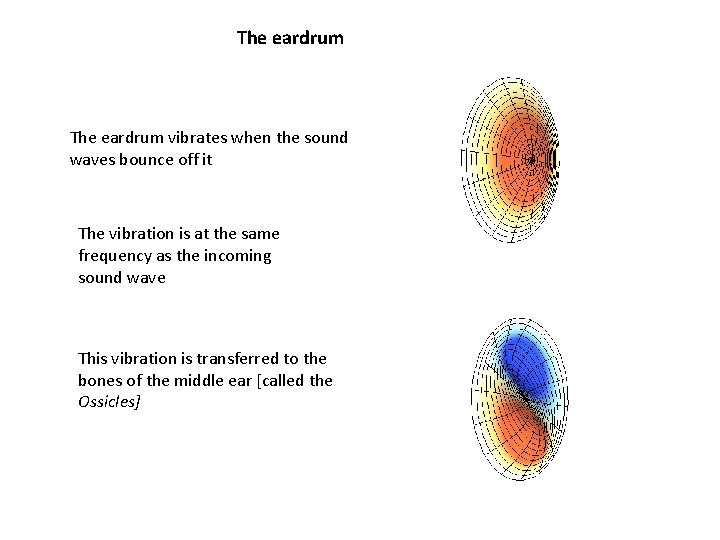 The eardrum

The eardrum vibrates when the sound waves bounce off it

The vibration is at the same frequency as the incoming sound wave

This vibration is transferred to the bones of the middle ear [called the Ossicles]